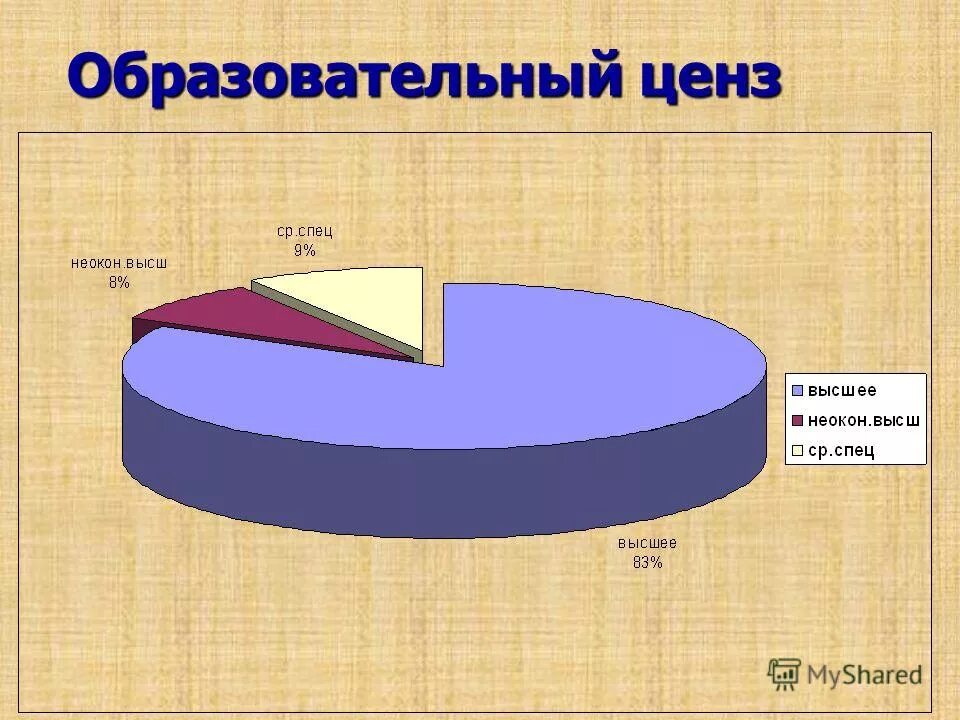 Образовательный ценз

ср.спец
9%

неокон.высш
8%

высшее
83%

высшее
неокон.высш
ср.спец

MyShared